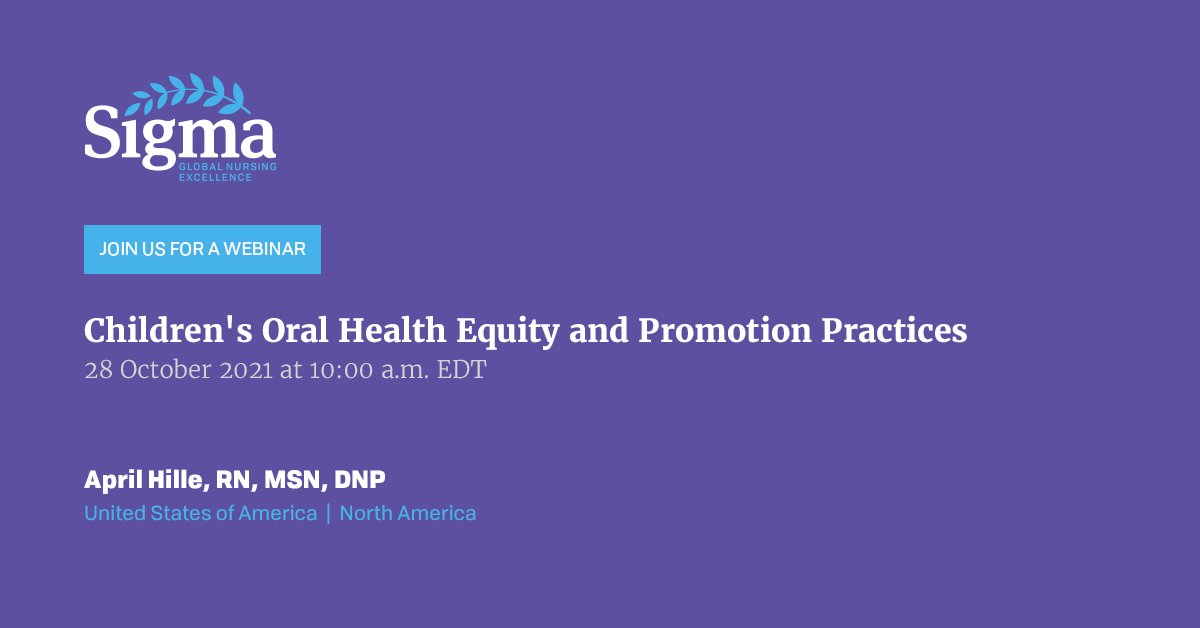 Sigma
GLOBAL NURSING EXCELLENCE

JOIN US FOR A WEBINAR

Children's Oral Health Equity and Promotion Practices
28 October 2021 at 10:00 a.m. EDT

April Hille, RN, MSN, DNP
United States of America | North America